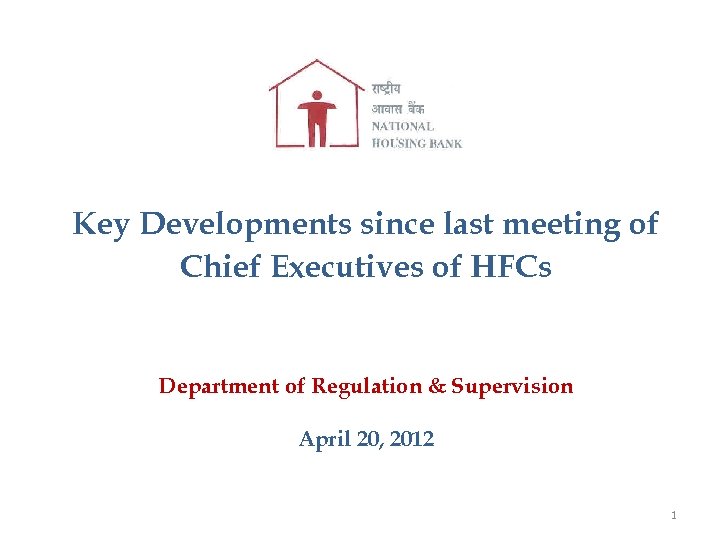 राष्ट्रीय
आवास बैंक
NATIONAL
HOUSING BANK

Key Developments since last meeting of Chief Executives of HFCs

Department of Regulation & Supervision

April 20, 2012

1